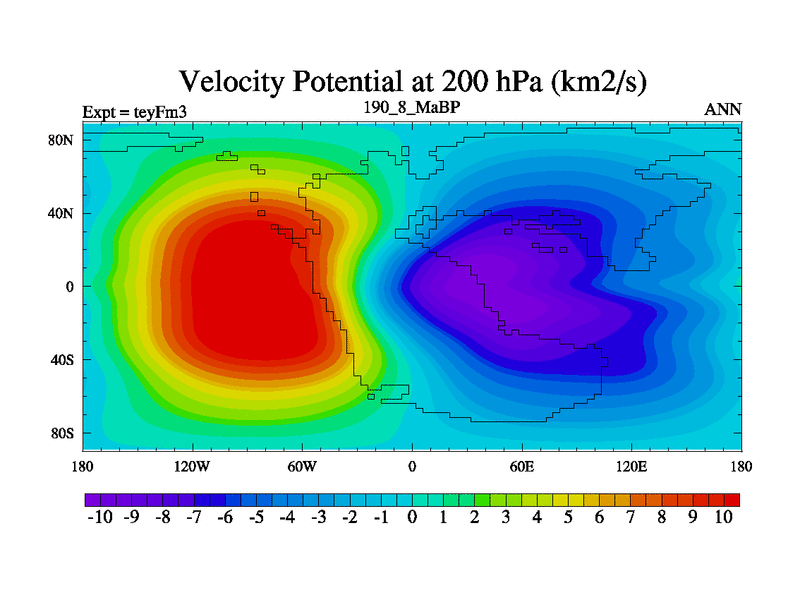 Velocity Potential at 200 hPa (km2/s)

Expt = teyFm3
190_8_MaBP
ANN

80N
40N
0
40S
80S

180
120W
60W
0
60E
120E
180

-10 -9 -8 -7 -6 -5 -4 -3 -2 -1 0 1 2 3 4 5 6 7 8 9 10